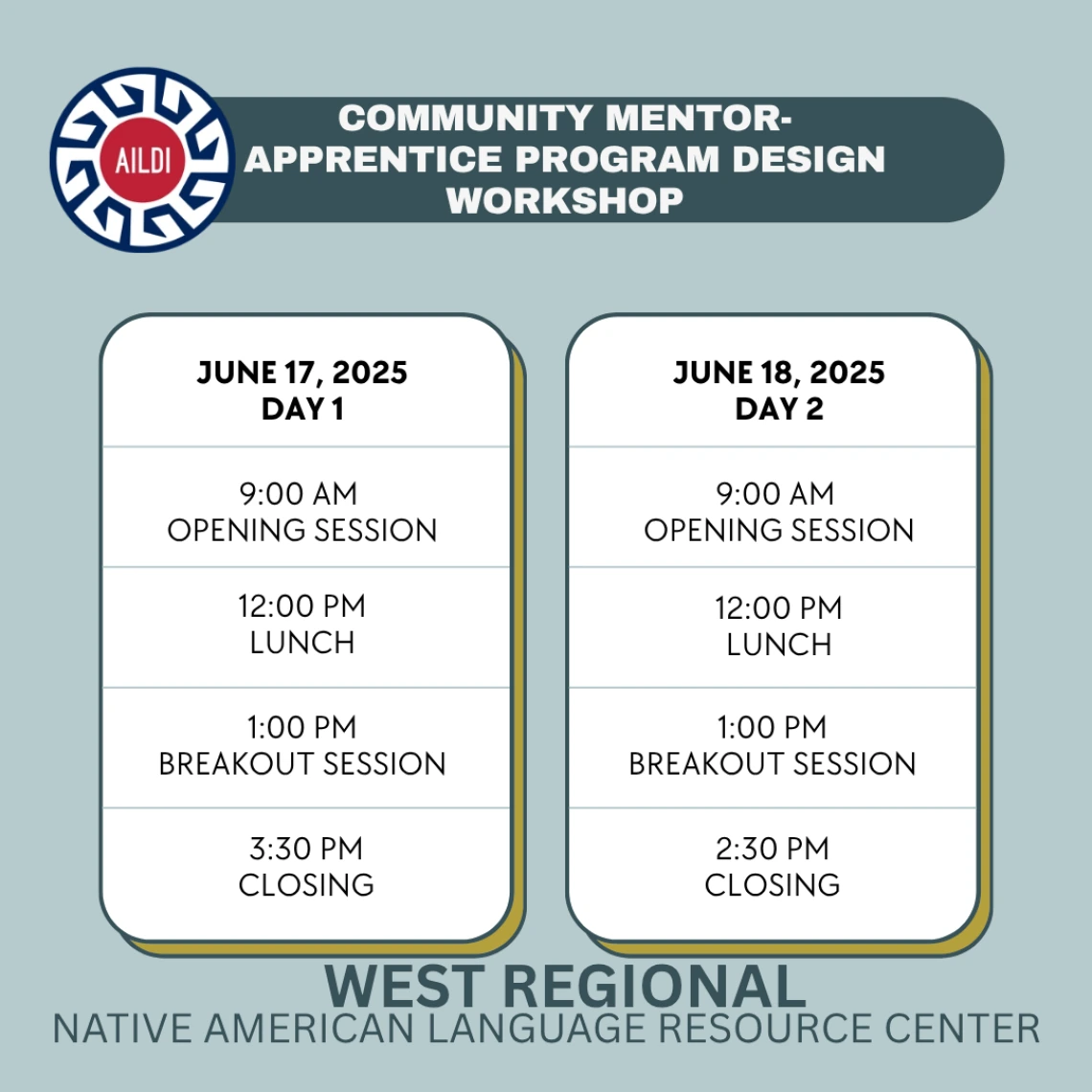 AILDI

COMMUNITY MENTOR-APPRENTICE PROGRAM DESIGN WORKSHOP

JUNE 17, 2025
DAY 1

9:00 AM
OPENING SESSION

12:00 PM
LUNCH

1:00 PM
BREAKOUT SESSION

3:30 PM
CLOSING

JUNE 18, 2025
DAY 2

9:00 AM
OPENING SESSION

12:00 PM
LUNCH

1:00 PM
BREAKOUT SESSION

2:30 PM
CLOSING

WEST REGIONAL
NATIVE AMERICAN LANGUAGE RESOURCE CENTER